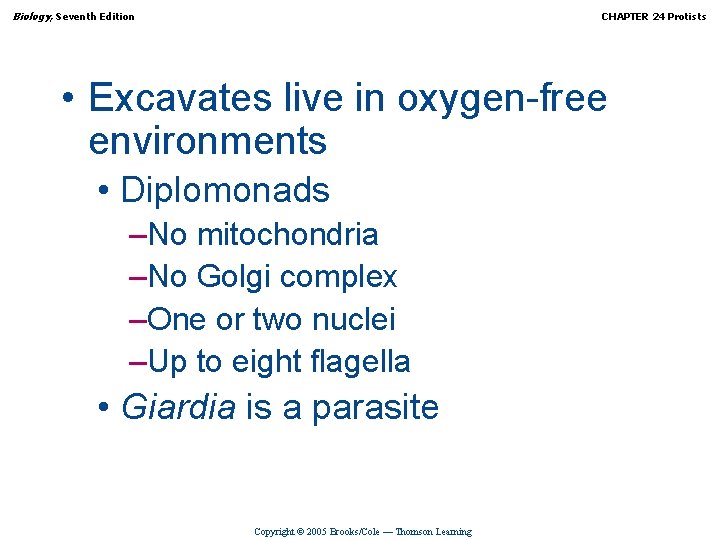 Biology, Seventh Edition

CHAPTER 24 Protists

• Excavates live in oxygen-free environments

• Diplomonads

–No mitochondria

–No Golgi complex

–One or two nuclei

–Up to eight flagella

• Giardia is a parasite

Copyright © 2005 Brooks/Cole — Thomson Learning